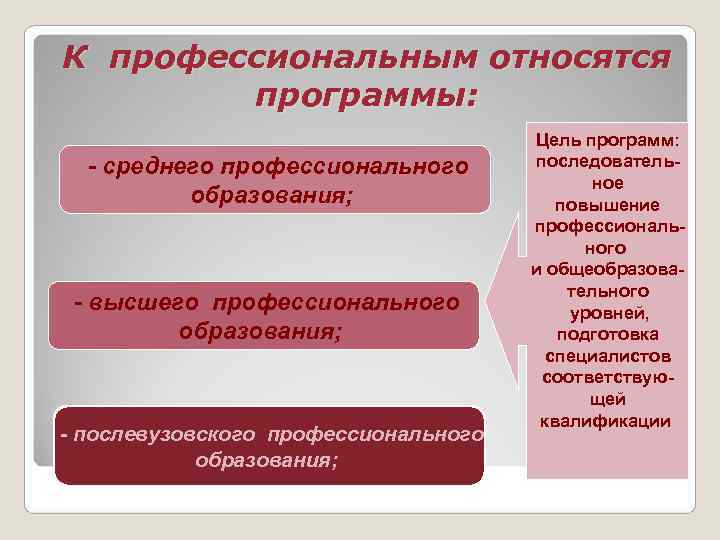 К профессиональным относятся программы:

- среднего профессионального образования;

- высшего профессионального образования;

- послевузовского профессионального образования;

Цель программ: последовательное повышение профессионального и общеобразовательного уровней, подготовка специалистов соответствующей квалификации